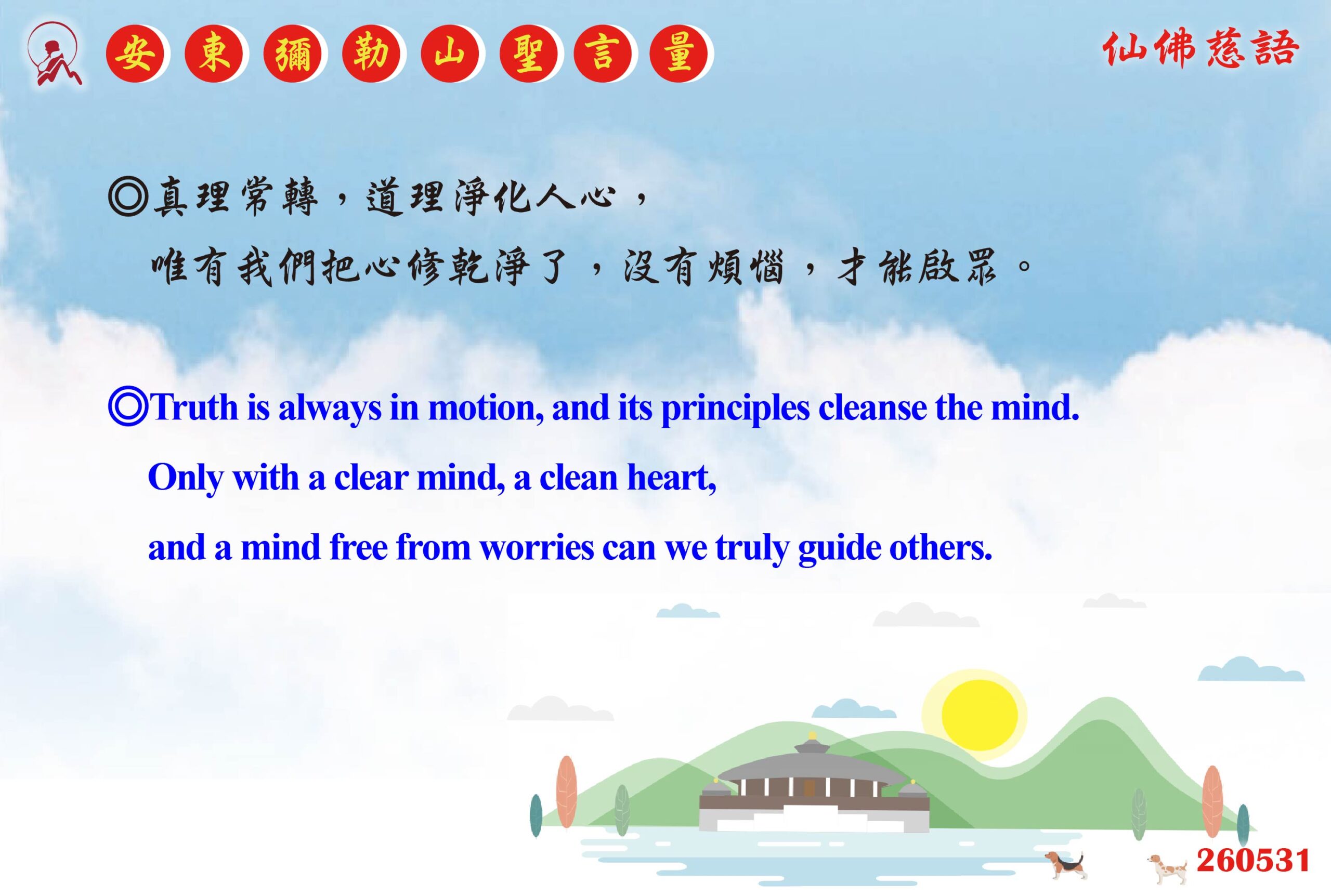 安東彌勒山聖言量

仙佛慈語

◎真理常轉，道理淨化人心，
唯有我們把心修乾淨了，沒有煩惱，才能啟眾。

◎Truth is always in motion, and its principles cleanse the mind.
Only with a clear mind, a clean heart,
and a mind free from worries can we truly guide others.

260531